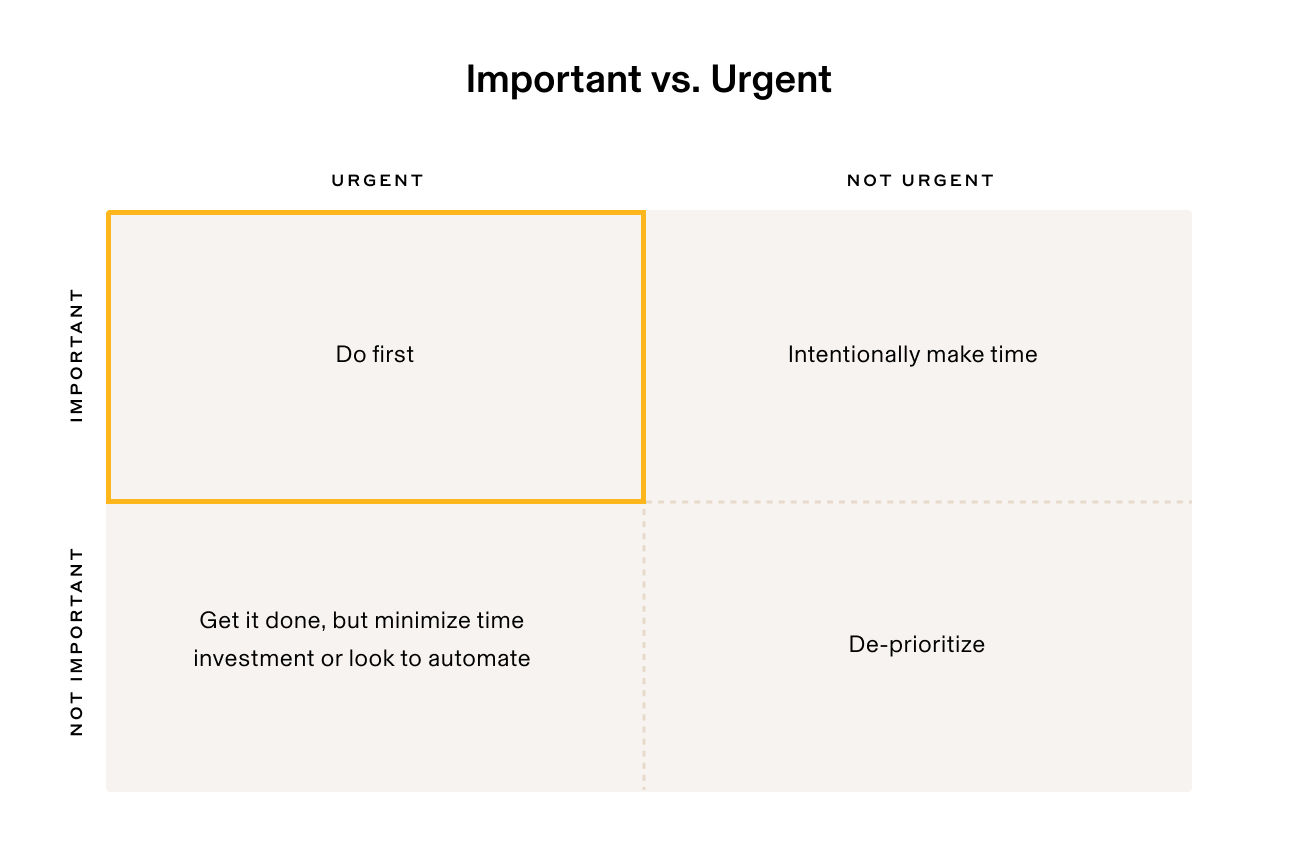 Important vs. Urgent

| | URGENT | NOT URGENT |
|---|---|---|
| IMPORTANT | Do first | Intentionally make time |
| NOT IMPORTANT | Get it done, but minimize time investment or look to automate | De-prioritize |